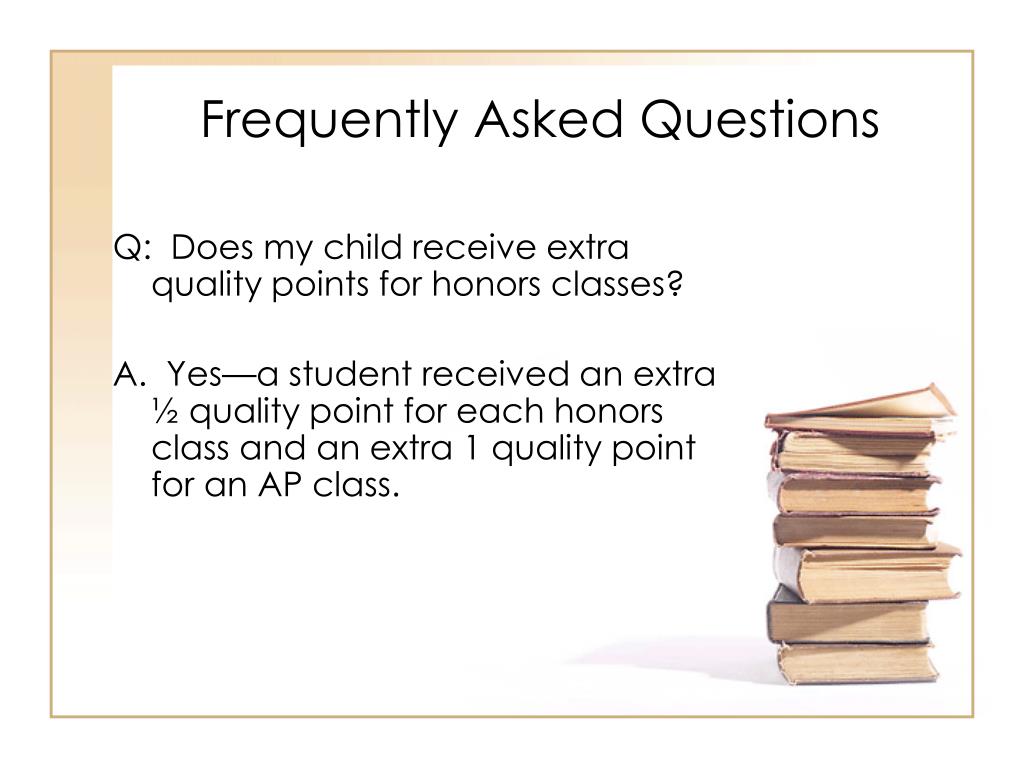 Frequently Asked Questions

Q: Does my child receive extra quality points for honors classes?

A. Yes—a student received an extra ½ quality point for each honors class and an extra 1 quality point for an AP class.